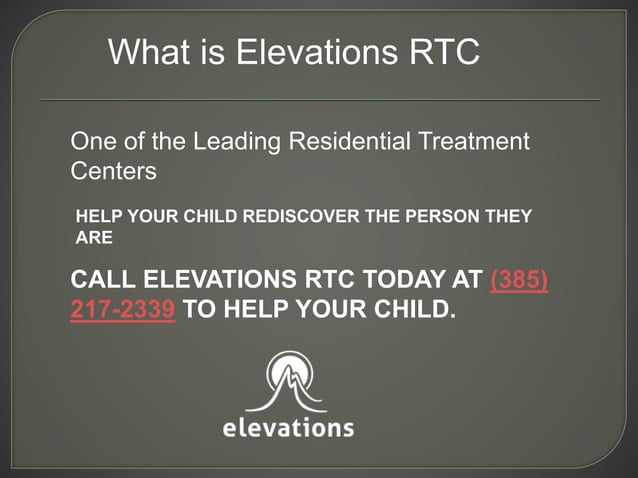 What is Elevations RTC

One of the Leading Residential Treatment Centers

HELP YOUR CHILD REDISCOVER THE PERSON THEY ARE

CALL ELEVATIONS RTC TODAY AT (385) 217-2339 TO HELP YOUR CHILD.

elevations